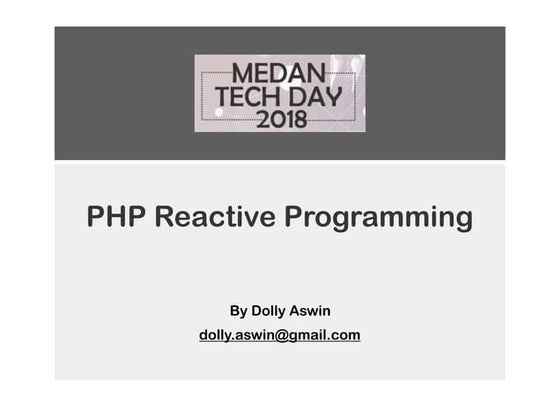 MEDAN
TECH DAY
2018

PHP Reactive Programming

By Dolly Aswin

dolly.aswin@gmail.com